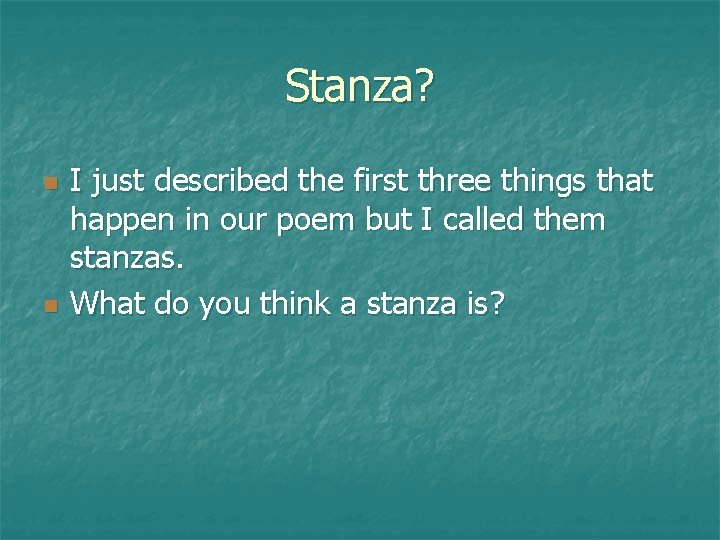 Stanza?

I just described the first three things that happen in our poem but I called them stanzas.

What do you think a stanza is?